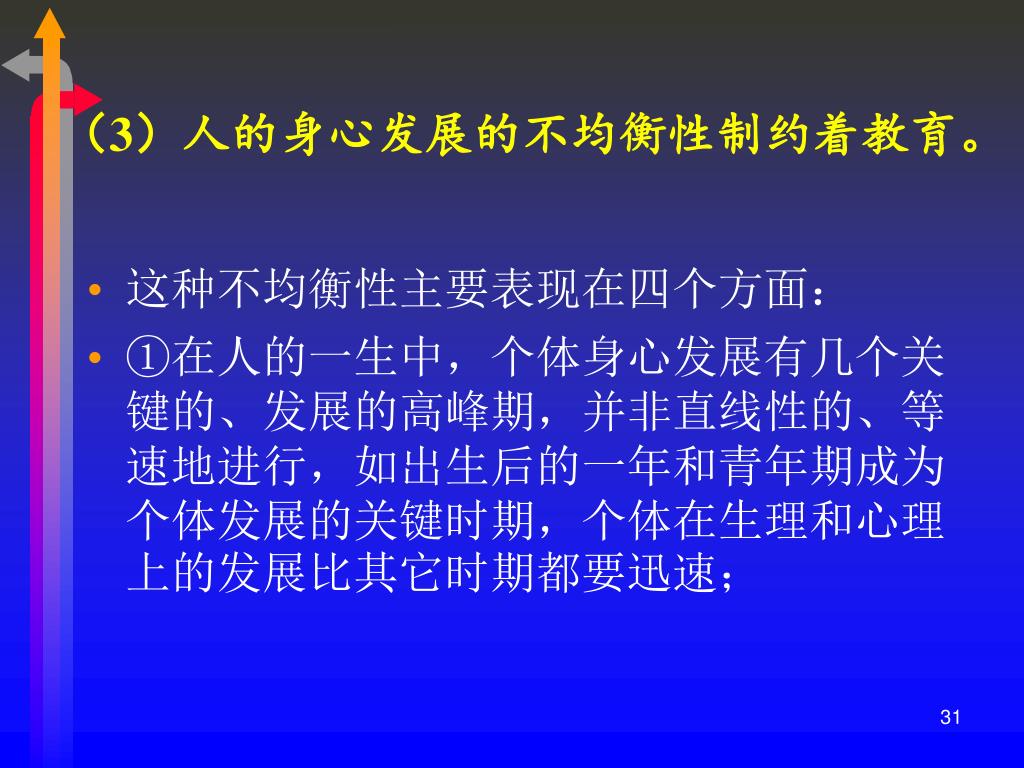 （3）人的身心发展的不均衡性制约着教育。

• 这种不均衡性主要表现在四个方面：
• ①在人的一生中，个体身心发展有几个关键的、发展的高峰期，并非直线性的、等速地进行，如出生后的一年和青年期成为个体发展的关键时期，个体在生理和心理上的发展比其它时期都要迅速；

31